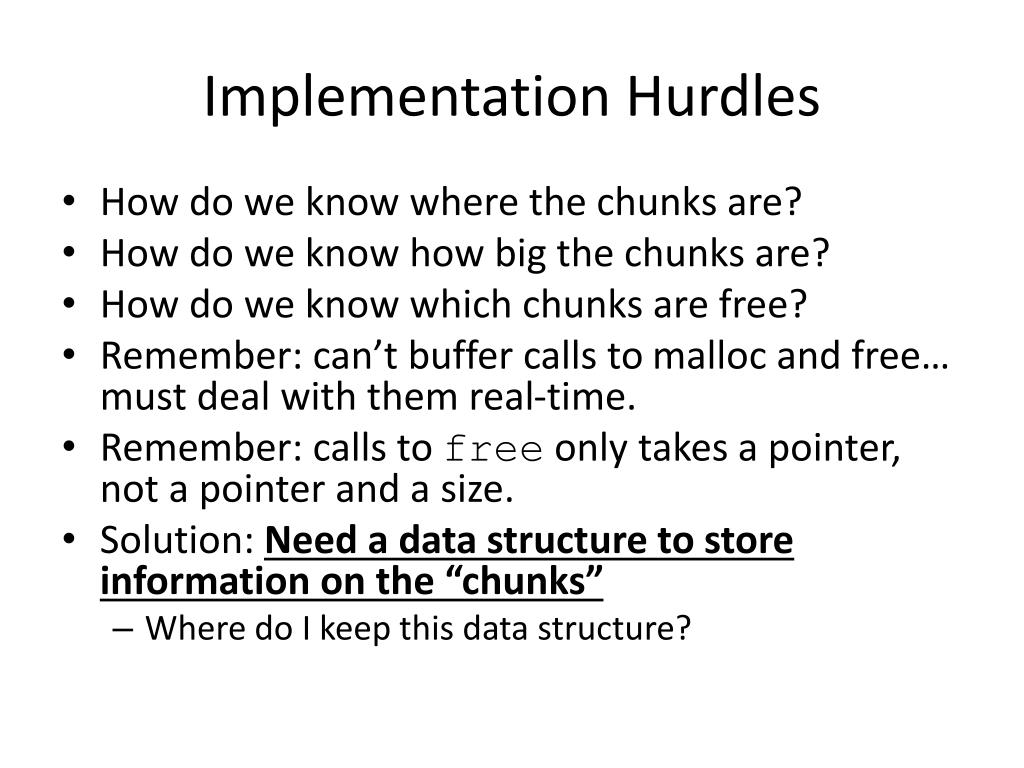 Implementation Hurdles

• How do we know where the chunks are?
• How do we know how big the chunks are?
• How do we know which chunks are free?
• Remember: can’t buffer calls to malloc and free… must deal with them real-time.
• Remember: calls to free only takes a pointer, not a pointer and a size.
• Solution: Need a data structure to store information on the “chunks”
– Where do I keep this data structure?